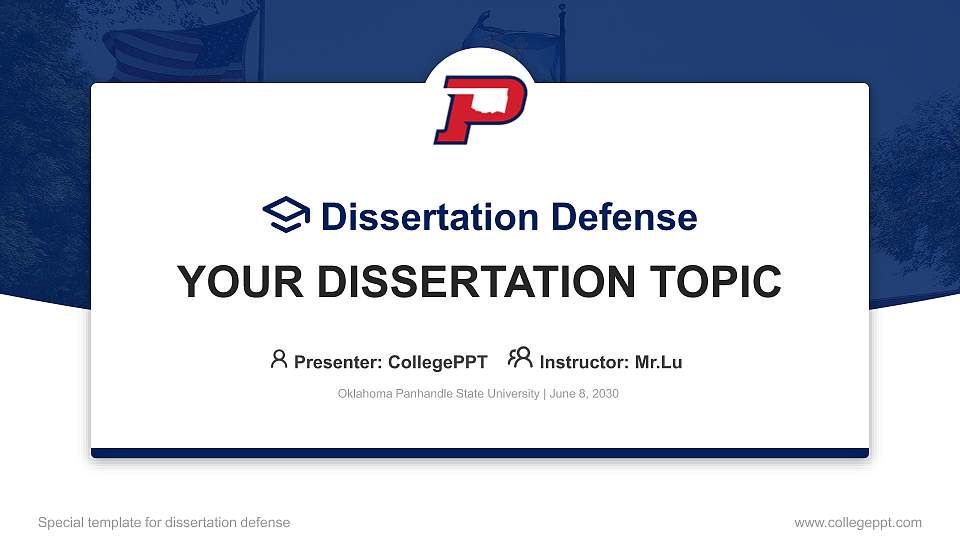 P

Dissertation Defense

YOUR DISSERTATION TOPIC

Presenter: CollegePPT Instructor: Mr.Lu

Oklahoma Panhandle State University | June 8, 2030

Special template for dissertation defense

www.collegeppt.com